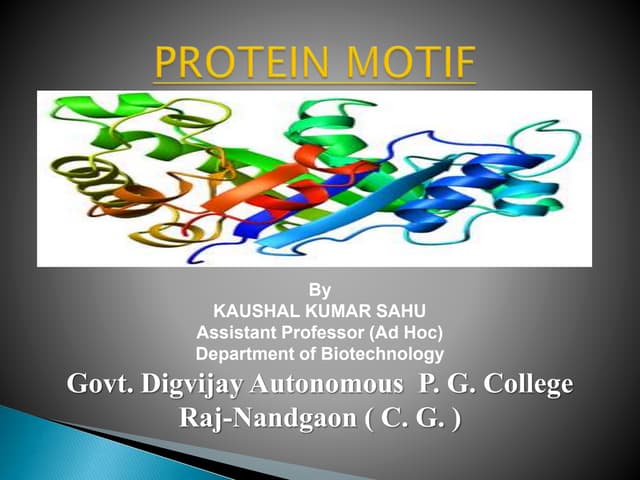 PROTEIN MOTIF

By
KAUSHAL KUMAR SAHU
Assistant Professor (Ad Hoc)
Department of Biotechnology
Govt. Digvijay Autonomous P. G. College
Raj-Nandgaon ( C. G. )